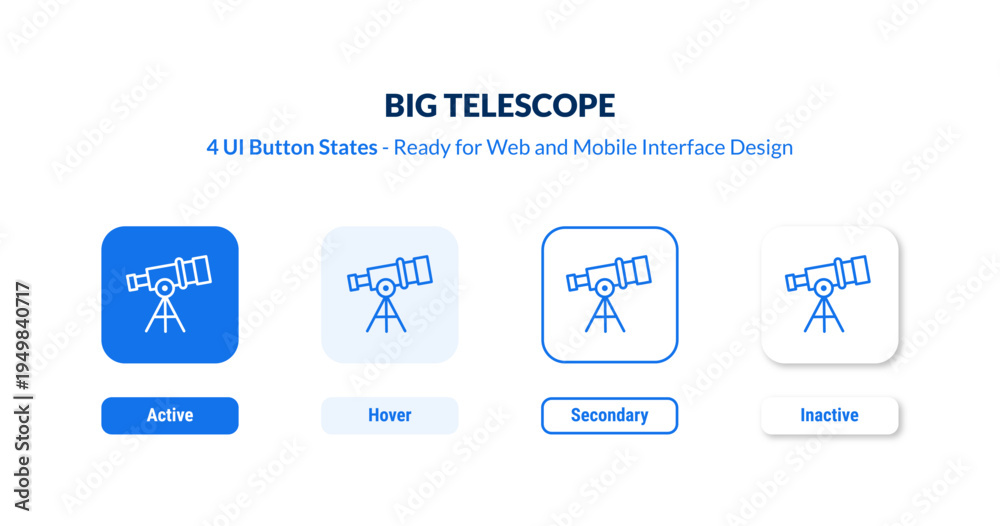 BIG TELESCOPE

4 UI Button States - Ready for Web and Mobile Interface Design

Active

Hover

Secondary

Inactive

Adobe Stock | #1949840717